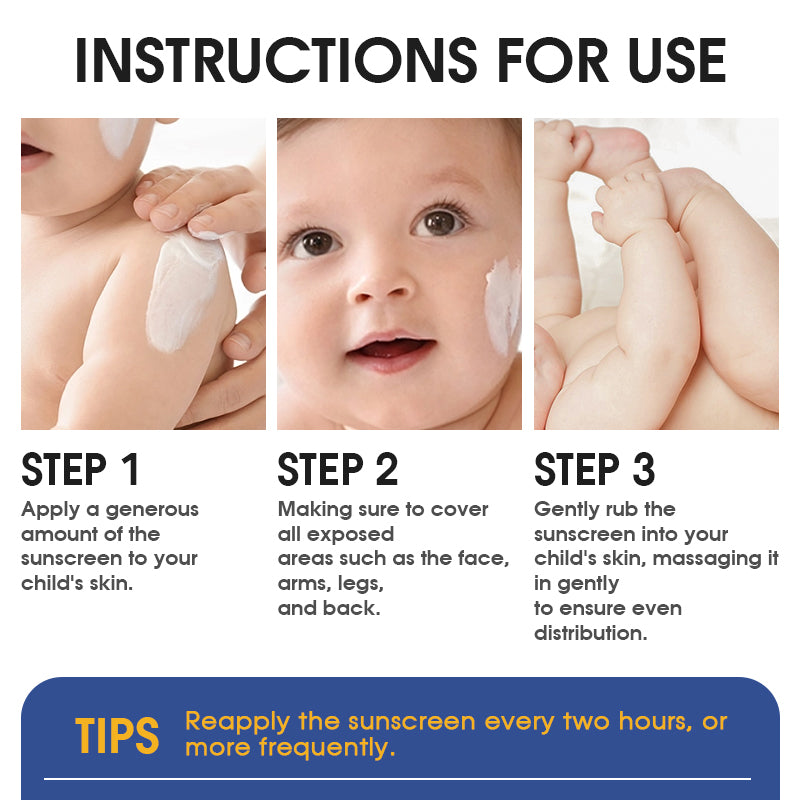 INSTRUCTIONS FOR USE

STEP 1
Apply a generous amount of the sunscreen to your child's skin.

STEP 2
Making sure to cover all exposed areas such as the face, arms, legs, and back.

STEP 3
Gently rub the sunscreen into your child's skin, massaging it in gently to ensure even distribution.

TIPS Reapply the sunscreen every two hours, or more frequently.